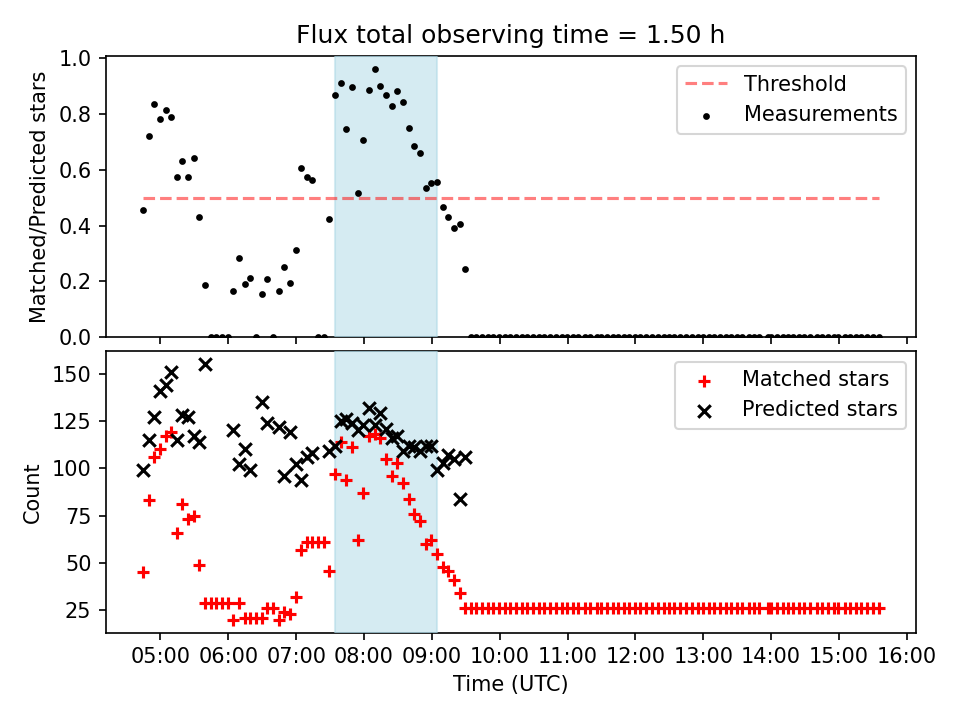 Flux total observing time = 1.50 h

Matched/Predicted stars

1.0
0.8
0.6
0.4
0.2
0.0

Threshold
Measurements

Count

150
125
100
75
50
25

Matched stars
Predicted stars

05:00 06:00 07:00 08:00 09:00 10:00 11:00 12:00 13:00 14:00 15:00 16:00

Time (UTC)